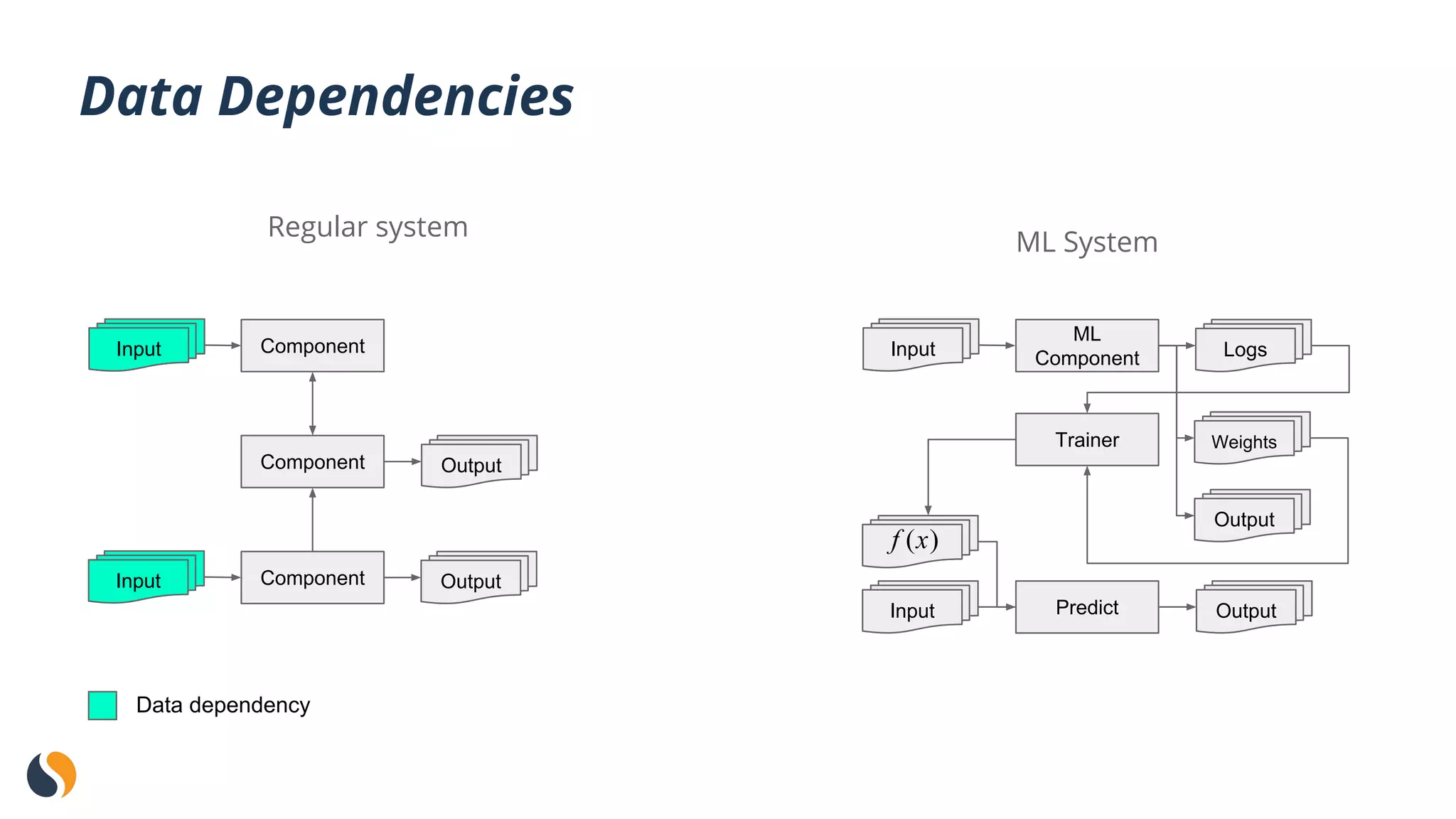 Data Dependencies

Regular system

Input

Component

Component

Output

Input

Component

Output

Data dependency

ML System

Input

ML Component

Logs

Trainer

Weights

Output

$f(x)$

Input

Predict

Output